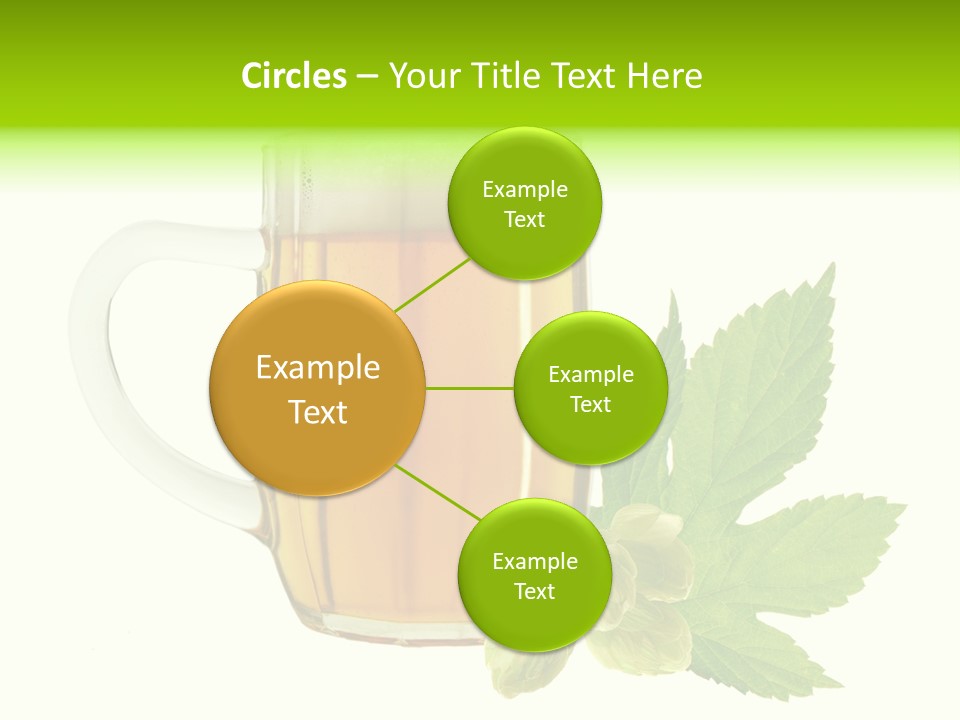 Circles – Your Title Text Here

Example Text

Example Text

Example Text

Example Text